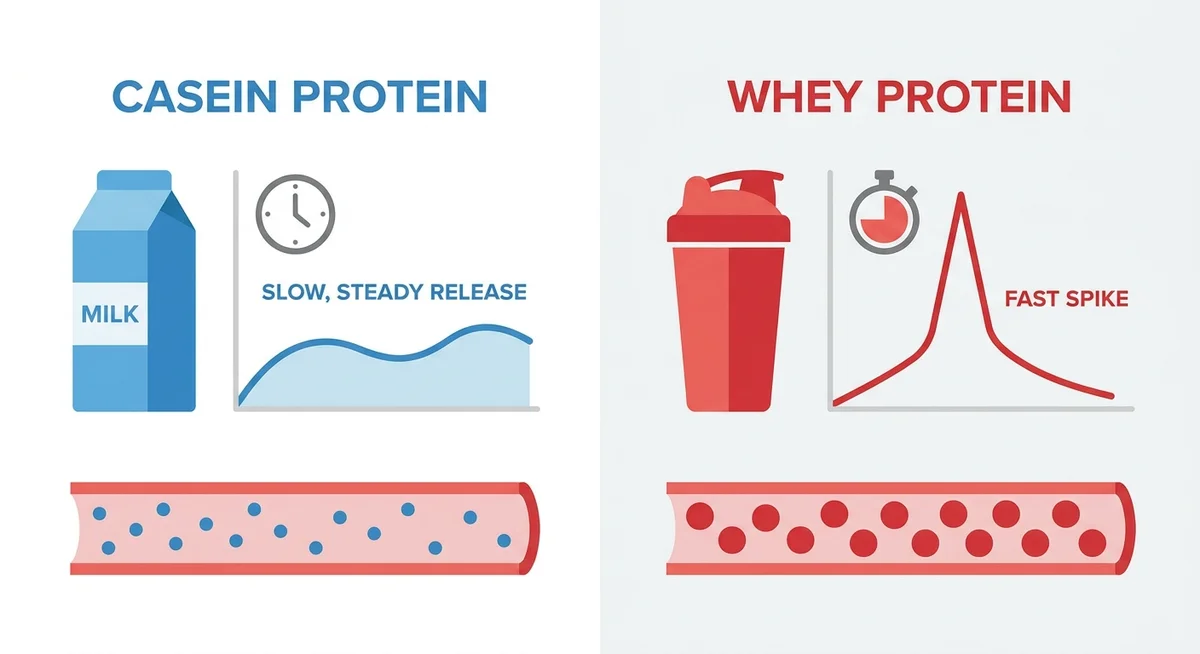 CASEIN PROTEIN

MILK

SLOW, STEADY RELEASE

WHEY PROTEIN

FAST SPIKE